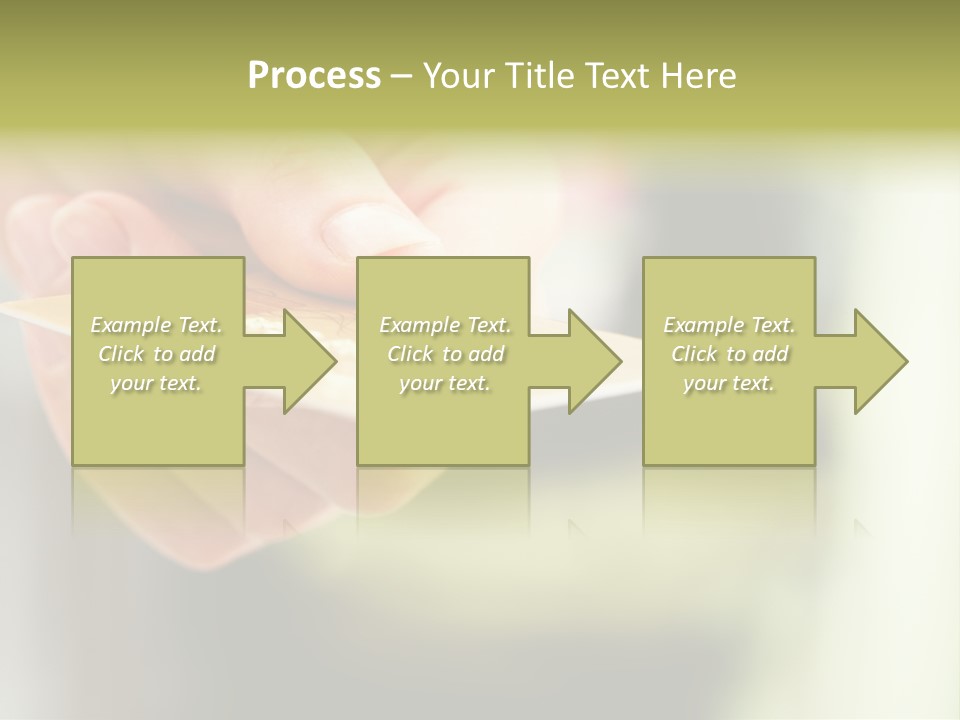 Process – Your Title Text Here

Example Text. Click to add your text.

Example Text. Click to add your text.

Example Text. Click to add your text.